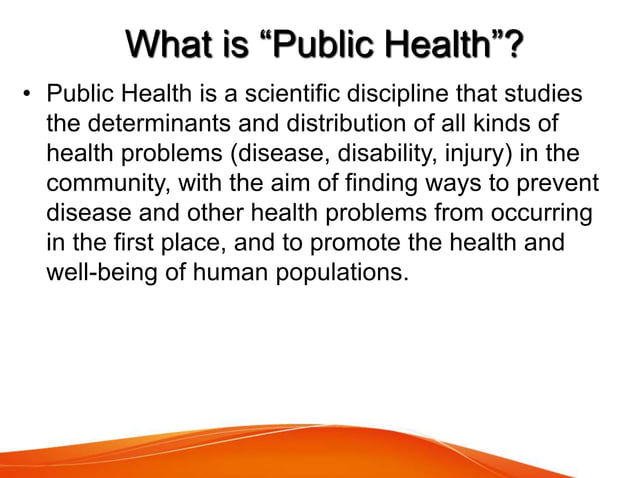 What is “Public Health”?

• Public Health is a scientific discipline that studies the determinants and distribution of all kinds of health problems (disease, disability, injury) in the community, with the aim of finding ways to prevent disease and other health problems from occurring in the first place, and to promote the health and well-being of human populations.